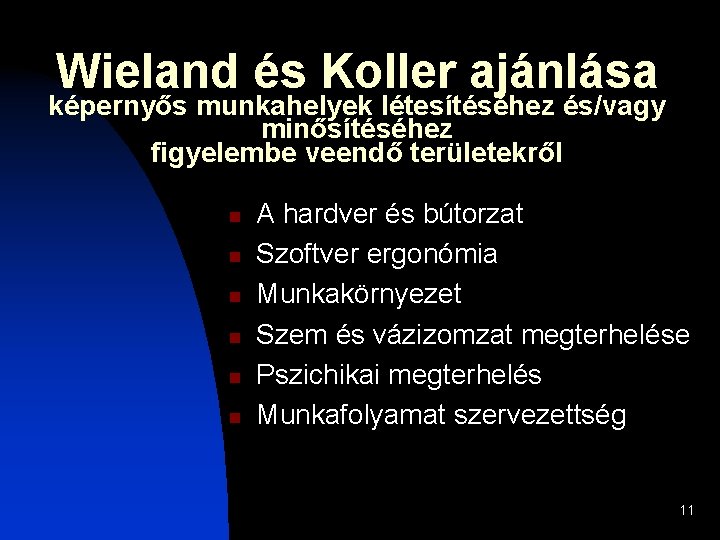 Wieland és Koller ajánlása
képernyős munkahelyek létesítéséhez és/vagy minősítéséhez
figyelembe veendő területekről

- A hardver és bútorzat
- Szoftver ergonómia
- Munkakörnyezet
- Szem és vázizomzat megterhelése
- Pszichikai megterhelés
- Munkafolyamat szervezettség

11